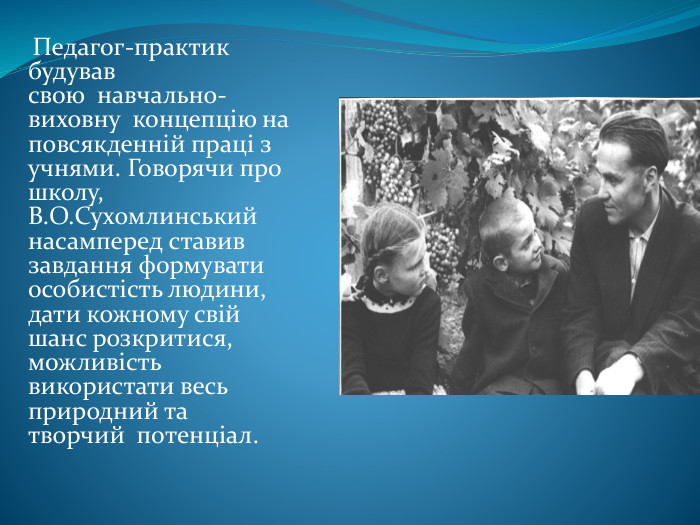 Педагог-практик будував свою навчально-виховну концепцію на повсякденній праці з учнями. Говорячи про школу, В.О.Сухомлинський насамперед ставив завдання формувати особистість людини, дати кожному свій шанс розкритися, можливість використати весь природний та творчий потенціал.